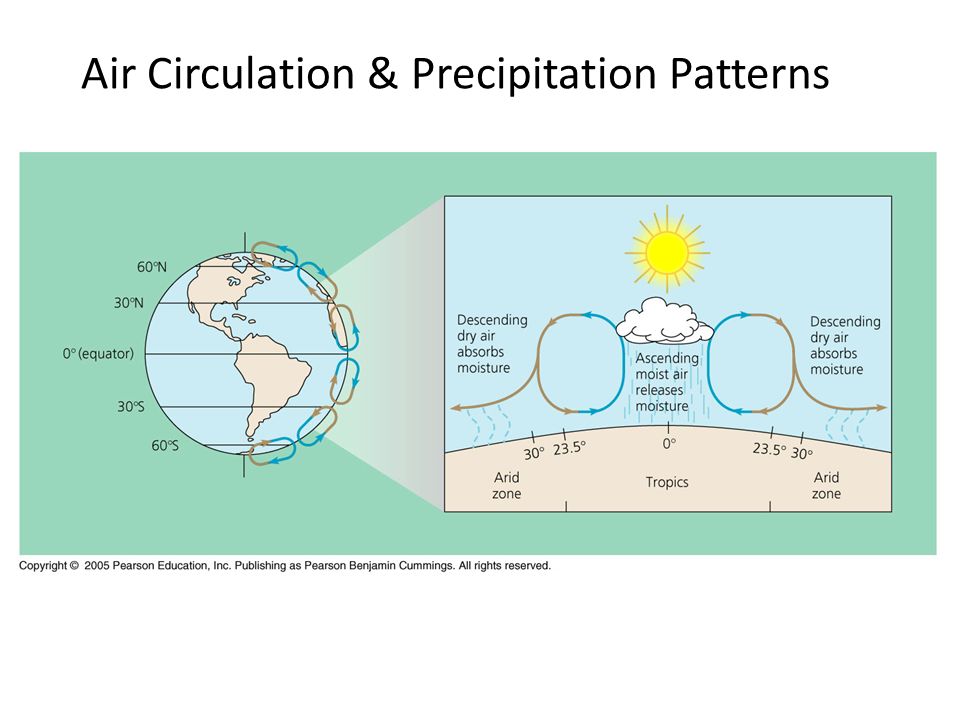 Air Circulation & Precipitation Patterns

60°N

30°N

0° (equator)

30°S

60°S

Descending dry air absorbs moisture

Ascending moist air releases moisture

Descending dry air absorbs moisture

30°

23.5°

0°

23.5°

30°

Arid zone

Tropics

Arid zone

Copyright © 2005 Pearson Education, Inc. Publishing as Pearson Benjamin Cummings. All rights reserved.